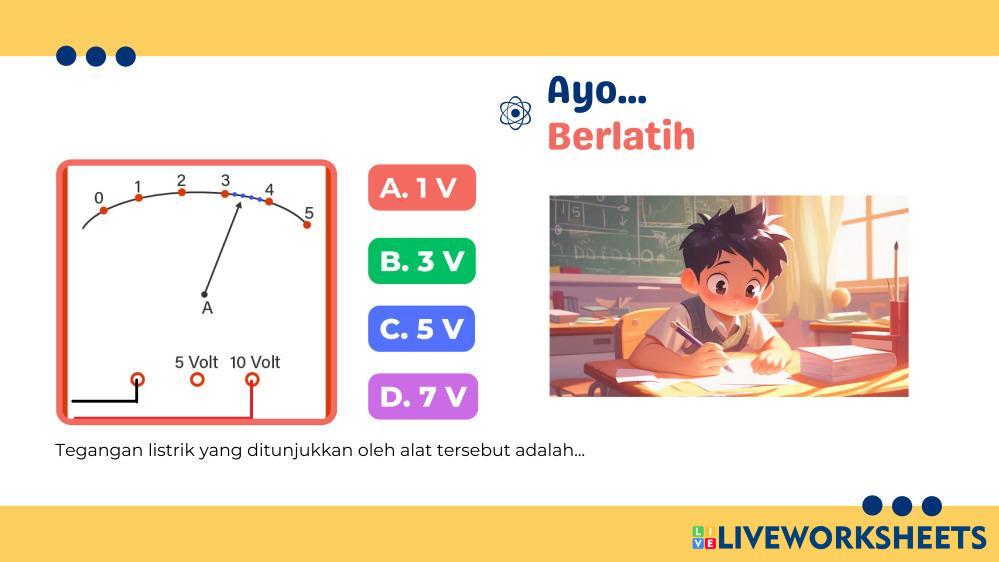 Ayo...
Berlatih

0 1 2 3 4 5

A

5 Volt 10 Volt

A. 1 V

B. 3 V

C. 5 V

D. 7 V

Tegangan listrik yang ditunjukkan oleh alat tersebut adalah...

LIVEWORKSHEETS